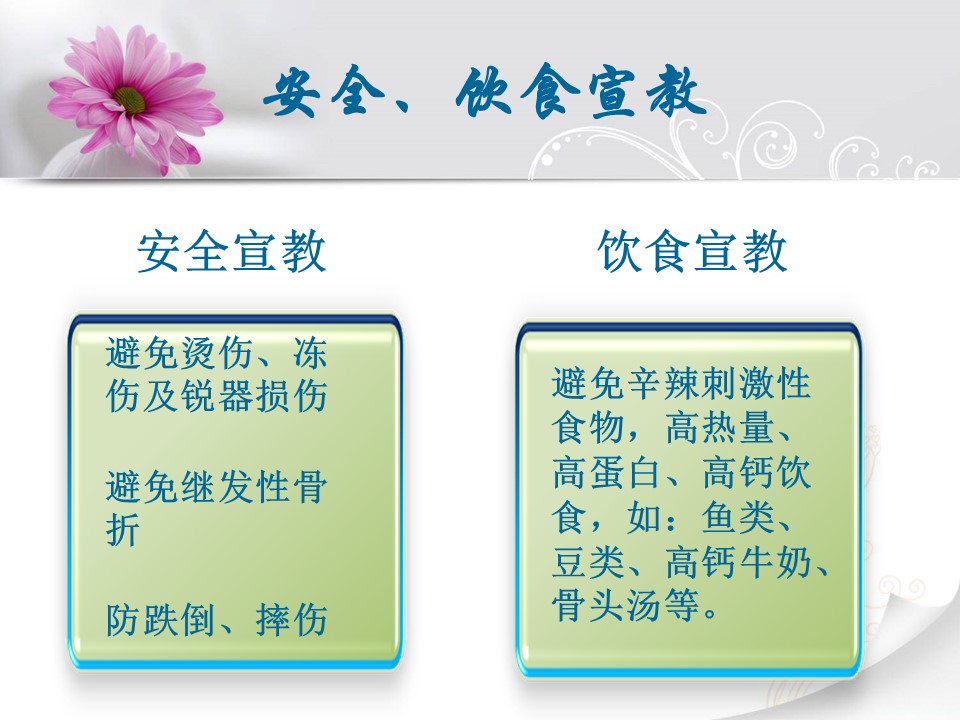 安全、饮食宣教

安全宣教

避免烫伤、冻伤及锐器损伤

避免继发性骨折

防跌倒、摔伤

饮食宣教

避免辛辣刺激性食物，高热量、高蛋白、高钙饮食，如：鱼类、豆类、高钙牛奶、骨头汤等。